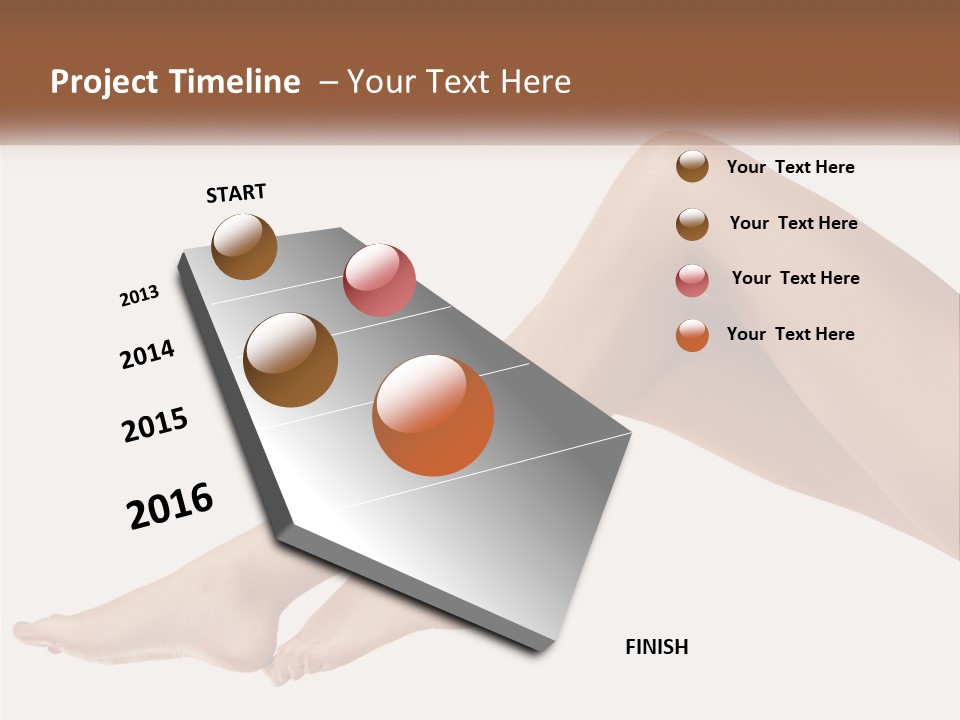 Project Timeline – Your Text Here

START

2013

2014

2015

2016

FINISH

Your Text Here

Your Text Here

Your Text Here

Your Text Here